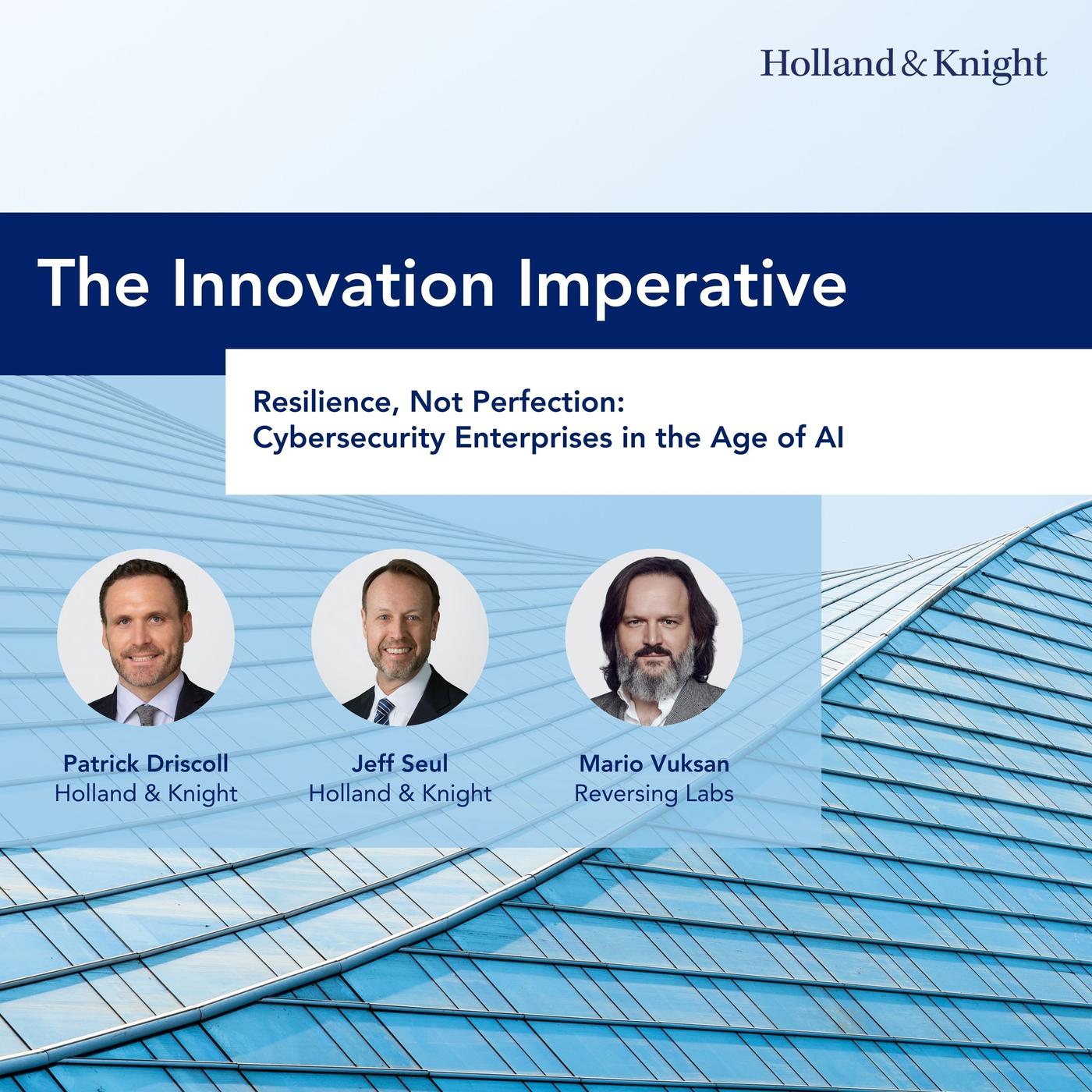 Holland & Knight

The Innovation Imperative

Resilience, Not Perfection:
Cybersecurity Enterprises in the Age of AI

Patrick Driscoll
Holland & Knight

Jeff Seul
Holland & Knight

Mario Vuksan
Reversing Labs